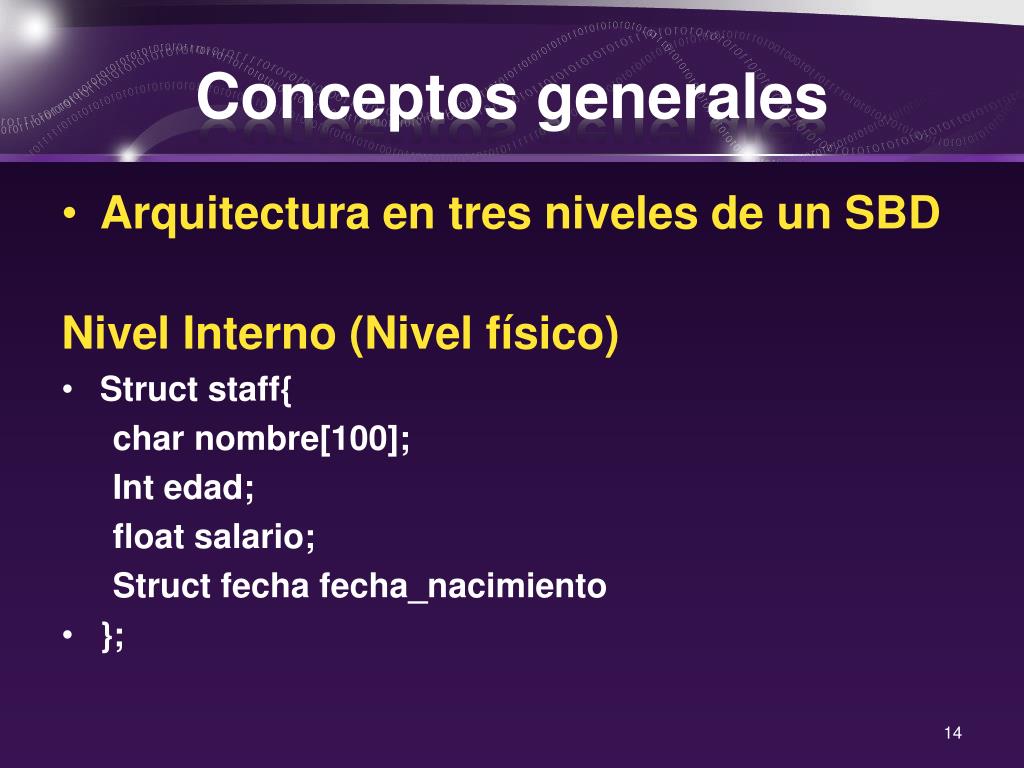 Conceptos generales

• Arquitectura en tres niveles de un SBD

Nivel Interno (Nivel físico)
• Struct staff{
char nombre[100];
Int edad;
float salario;
Struct fecha fecha_nacimiento
• };

14